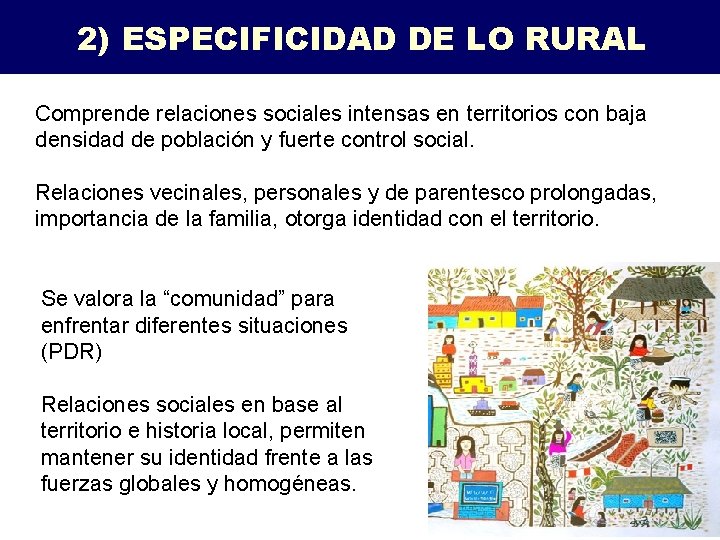 2) ESPECIFICIDAD DE LO RURAL

Comprende relaciones sociales intensas en territorios con baja densidad de población y fuerte control social.

Relaciones vecinales, personales y de parentesco prolongadas, importancia de la familia, otorga identidad con el territorio.

Se valora la “comunidad” para enfrentar diferentes situaciones (PDR)

Relaciones sociales en base al territorio e historia local, permiten mantener su identidad frente a las fuerzas globales y homogéneas.